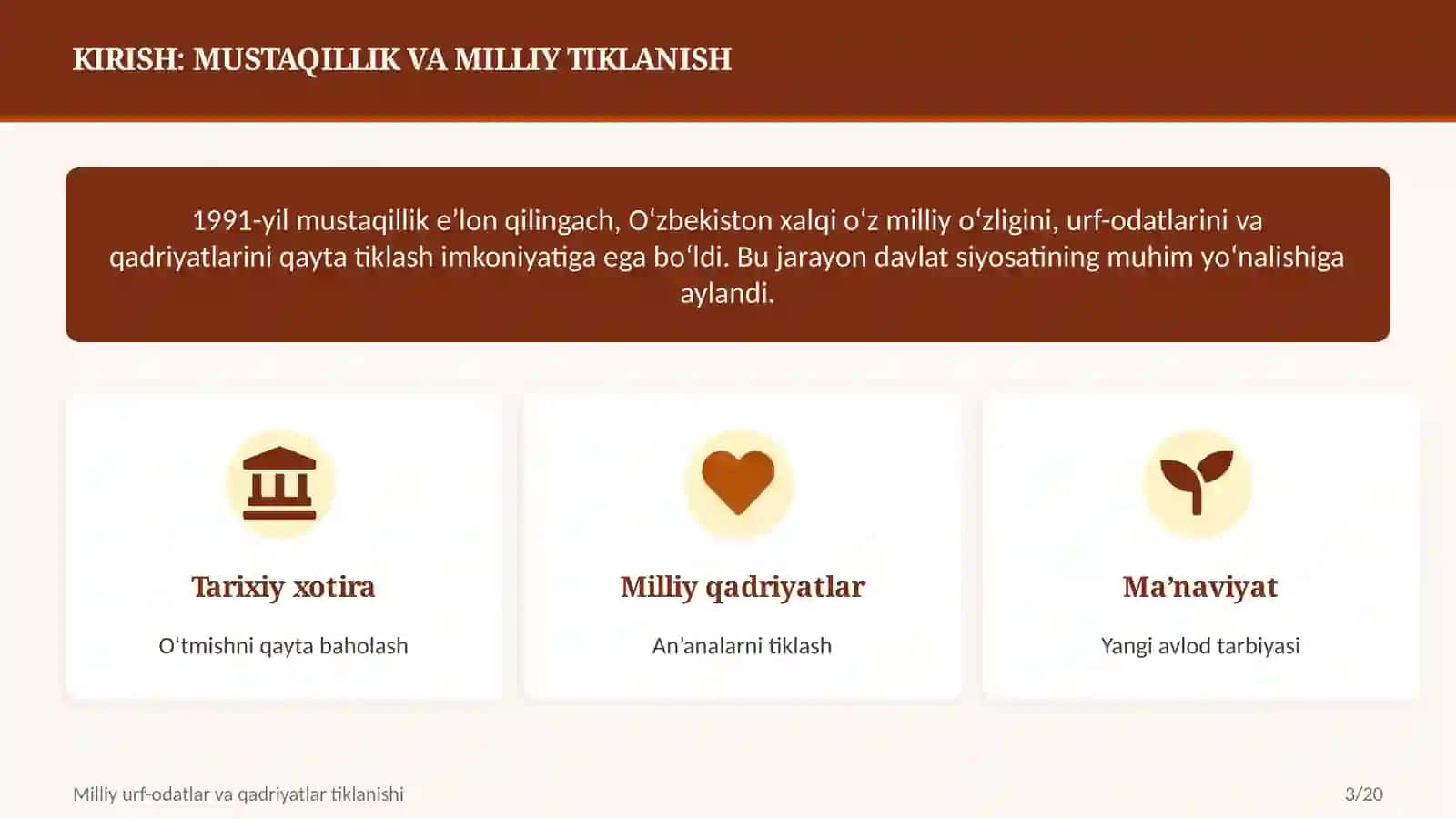 KIRISH: MUSTAQILLIK VA MILLIY TIKLANISH

1991-yil mustaqillik e’lon qilingach, O‘zbekiston xalqi o‘z milliy o‘zligini, urf-odatlarini va qadriyatlarini qayta tiklash imkoniyatiga ega bo‘ldi. Bu jarayon davlat siyosatining muhim yo‘nalishiga aylandi.

Tarixiy xotira

O‘tmishni qayta baholash

Milliy qadriyatlar

An’analarni tiklash

Ma’naviyat

Yangi avlod tarbiyasi

Milliy urf-odatlar va qadriyatlar tiklanishi

3/20